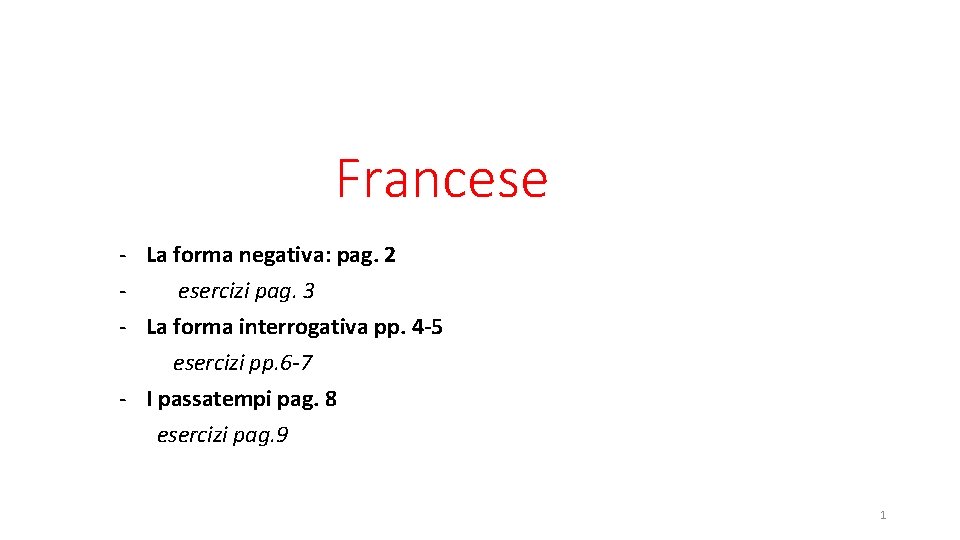 Francese

- La forma negativa: pag. 2
- esercizi pag. 3
- La forma interrogativa pp. 4-5
esercizi pp.6-7
- I passatempi pag. 8
esercizi pag.9

1